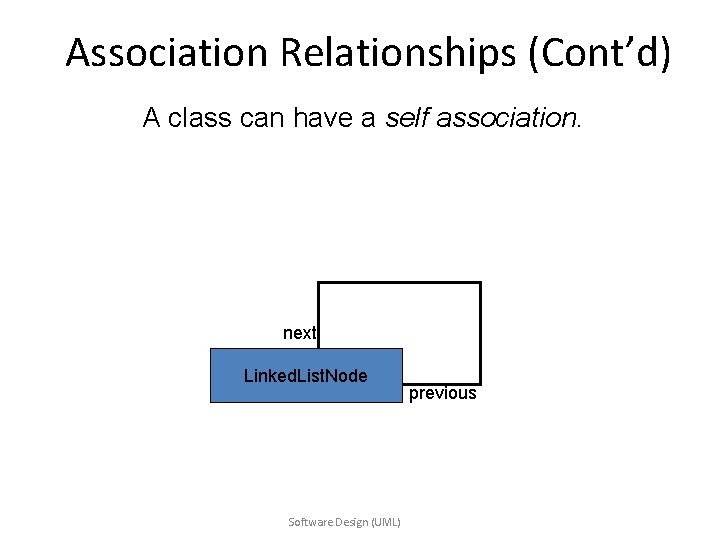 Association Relationships (Cont’d)

A class can have a self association.

next

LinkedListNode

previous

Software Design (UML)